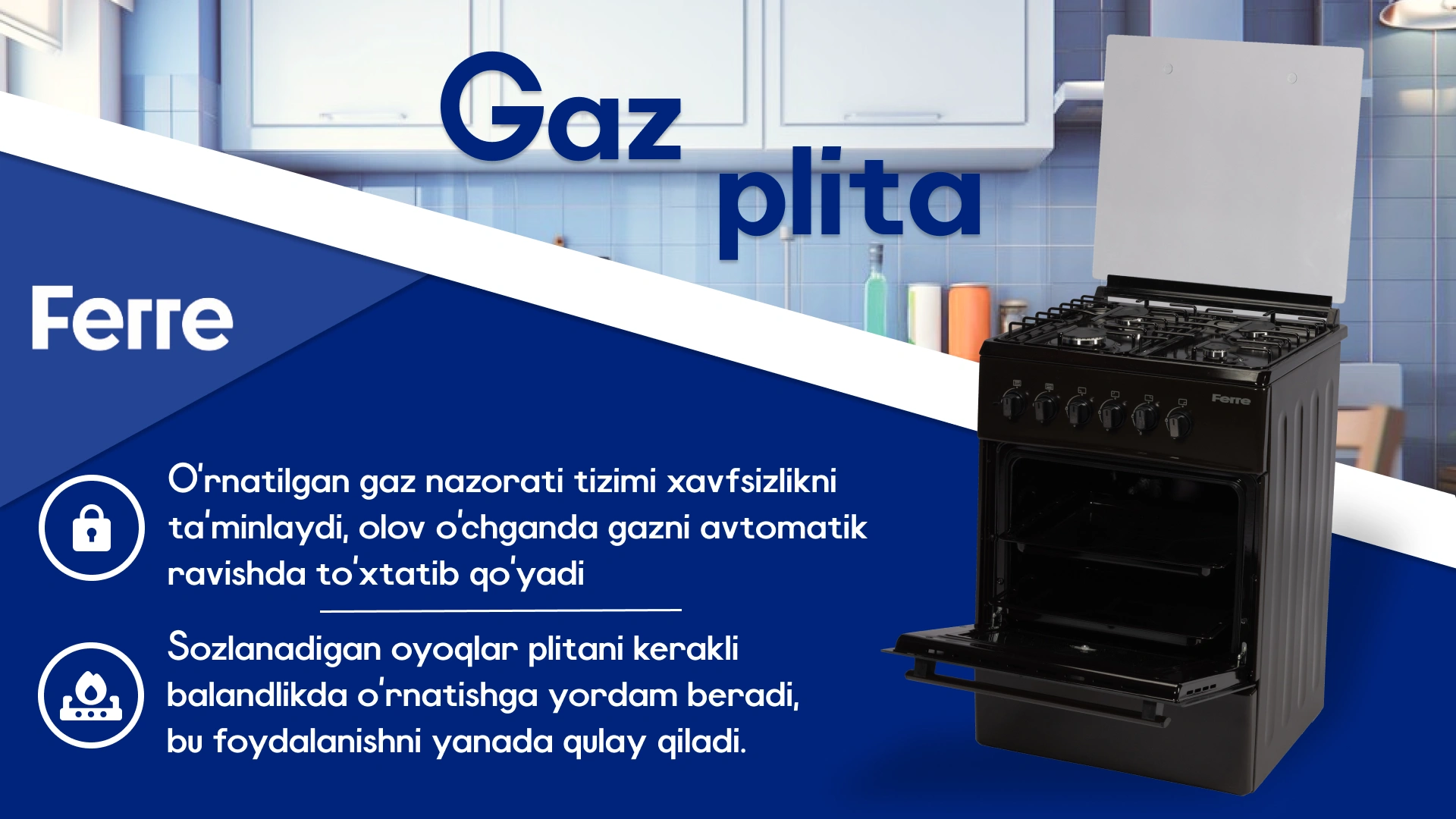 Gaz plita

Ferre

O'rnatilgan gaz nazorati tizimi xavfsizlikni ta'minlaydi, olov o'chganda gazni avtomatik ravishda to'xtatib qo'yadi

Sozlanadigan oyoqlar plitani kerakli balandlikda o'rnatishga yordam beradi, bu foydalanishni yanada qulay qiladi.

Ferre